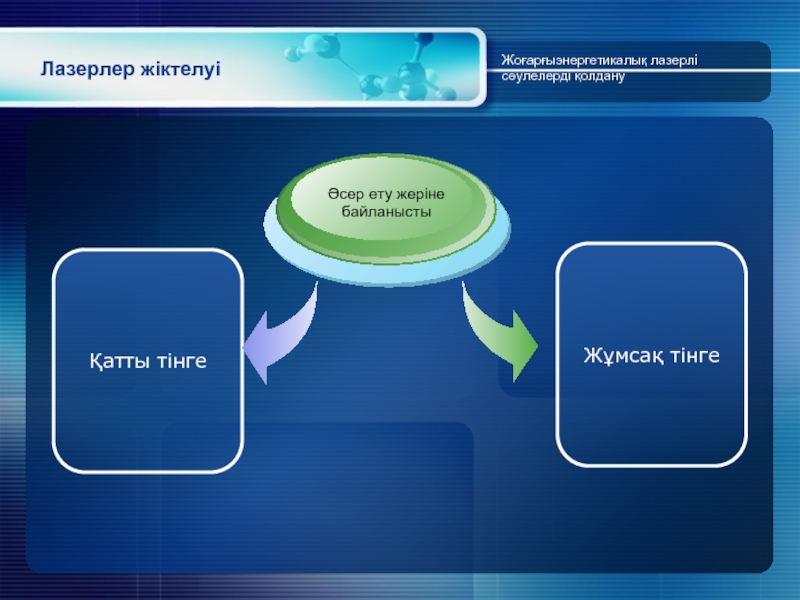 Лазерлер жіктелуі

Жоғарғыэнергетикалық лазерлі сәулелерді қолдану

Әсер ету жеріне байланысты

Қатты тінге

Жұмсақ тінге